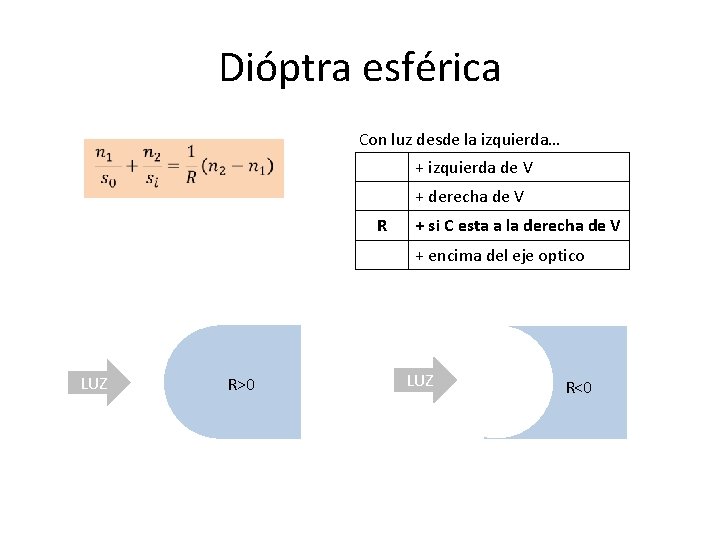 Dióptra esférica

$\frac{n_1}{s_0} + \frac{n_2}{s_i} = \frac{1}{R}(n_2 - n_1)$

Con luz desde la izquierda…

| | |
|---|---|
| | + izquierda de V |
| | + derecha de V |
| **R** | **+ si C esta a la derecha de V** |
| | + encima del eje optico |

LUZ

R>0

LUZ

R<0